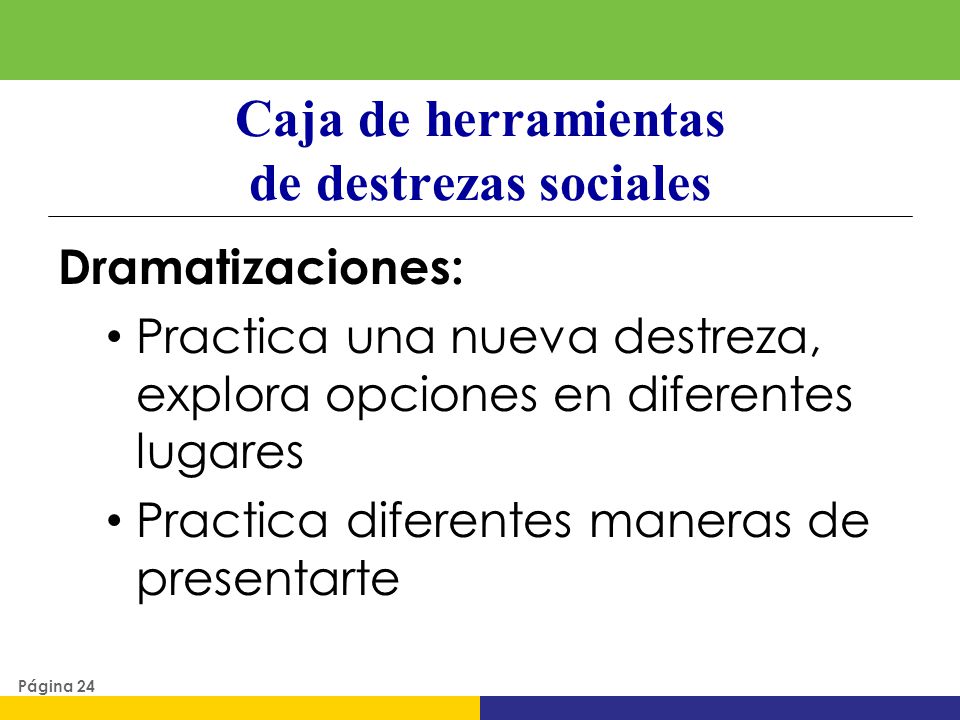 Caja de herramientas de destrezas sociales

Dramatizaciones:

• Practica una nueva destreza, explora opciones en diferentes lugares

• Practica diferentes maneras de presentarte

Página 24